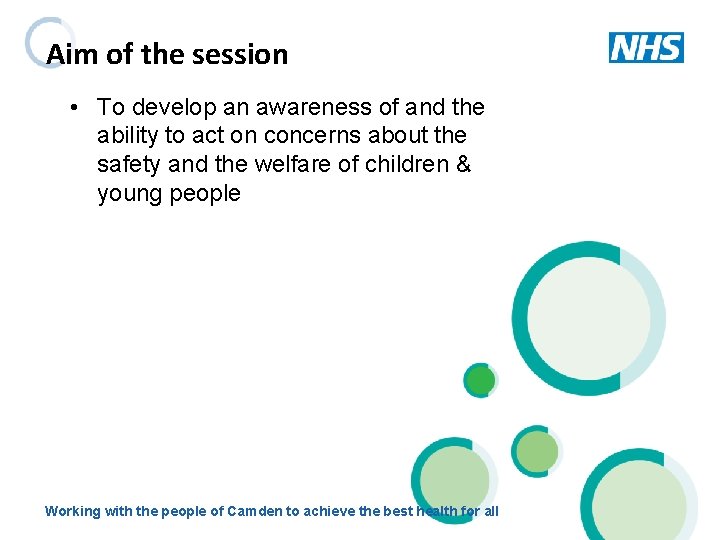 Aim of the session

NHS

• To develop an awareness of and the ability to act on concerns about the safety and the welfare of children & young people

Working with the people of Camden to achieve the best health for all